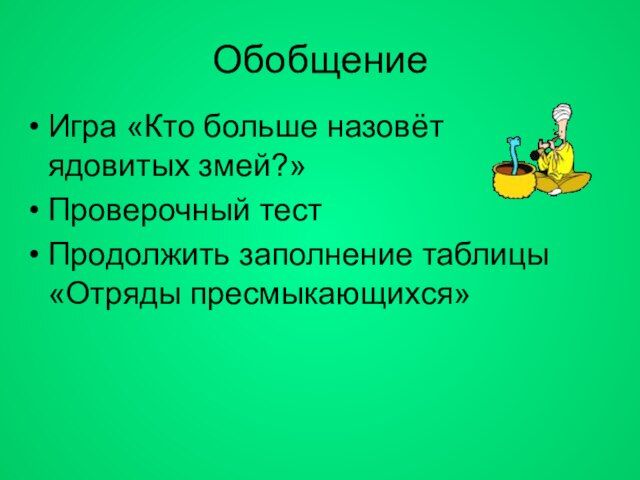 Обобщение

• Игра «Кто больше назовёт ядовитых змей?»
• Проверочный тест
• Продолжить заполнение таблицы «Отряды пресмыкающихся»